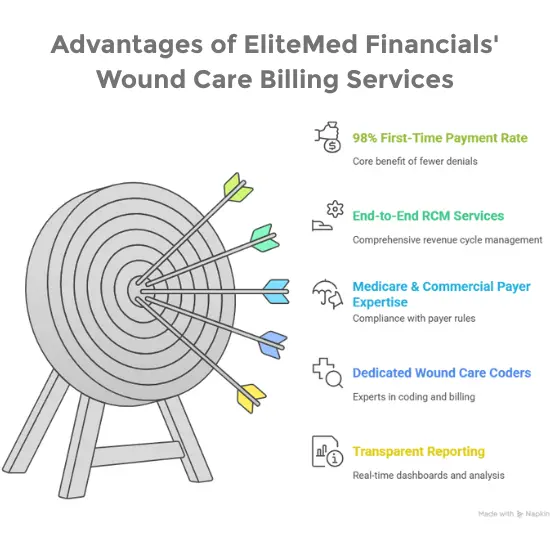 Advantages of EliteMed Financials' Wound Care Billing Services

98% First-Time Payment Rate
Core benefit of fewer denials

End-to-End RCM Services
Comprehensive revenue cycle management

Medicare & Commercial Payer Expertise
Compliance with payer rules

Dedicated Wound Care Coders
Experts in coding and billing

Transparent Reporting
Real-time dashboards and analysis

Made with Napkin